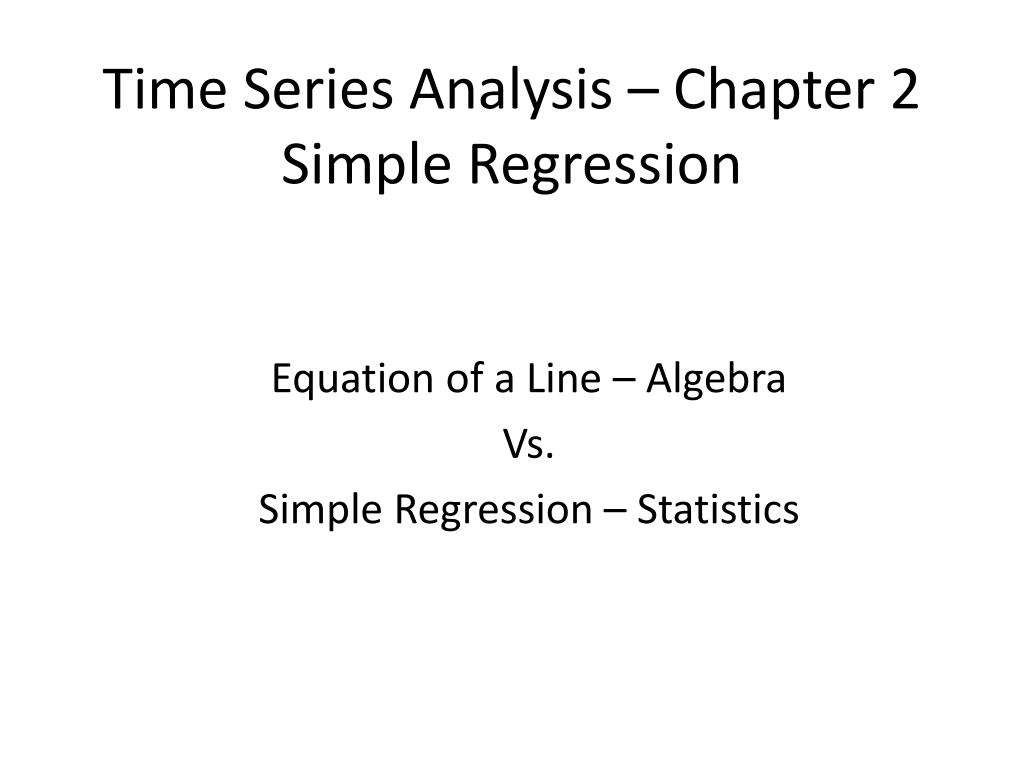 Time Series Analysis – Chapter 2
Simple Regression

Equation of a Line – Algebra

Vs.

Simple Regression – Statistics